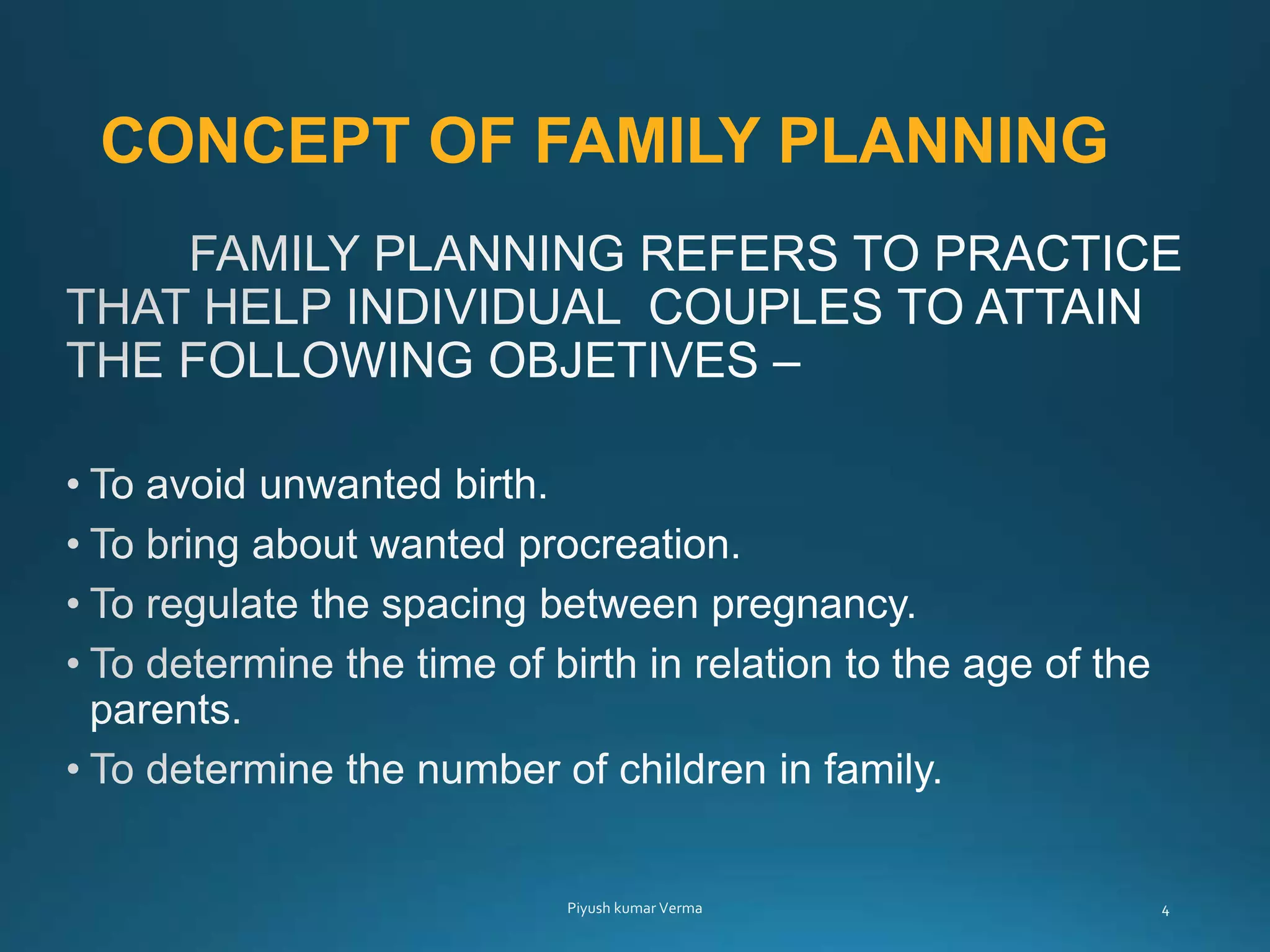 CONCEPT OF FAMILY PLANNING

FAMILY PLANNING REFERS TO PRACTICE THAT HELP INDIVIDUAL COUPLES TO ATTAIN THE FOLLOWING OBJETIVES –

• To avoid unwanted birth.
• To bring about wanted procreation.
• To regulate the spacing between pregnancy.
• To determine the time of birth in relation to the age of the parents.
• To determine the number of children in family.

Piyush kumar Verma

4